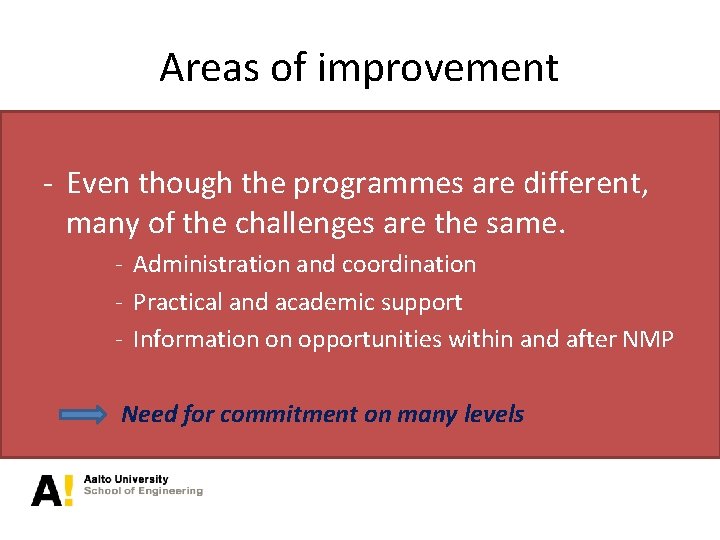 Areas of improvement

- Even though the programmes are different, many of the challenges are the same.
- Administration and coordination
- Practical and academic support
- Information on opportunities within and after NMP

Need for commitment on many levels

A!
Aalto University
School of Engineering